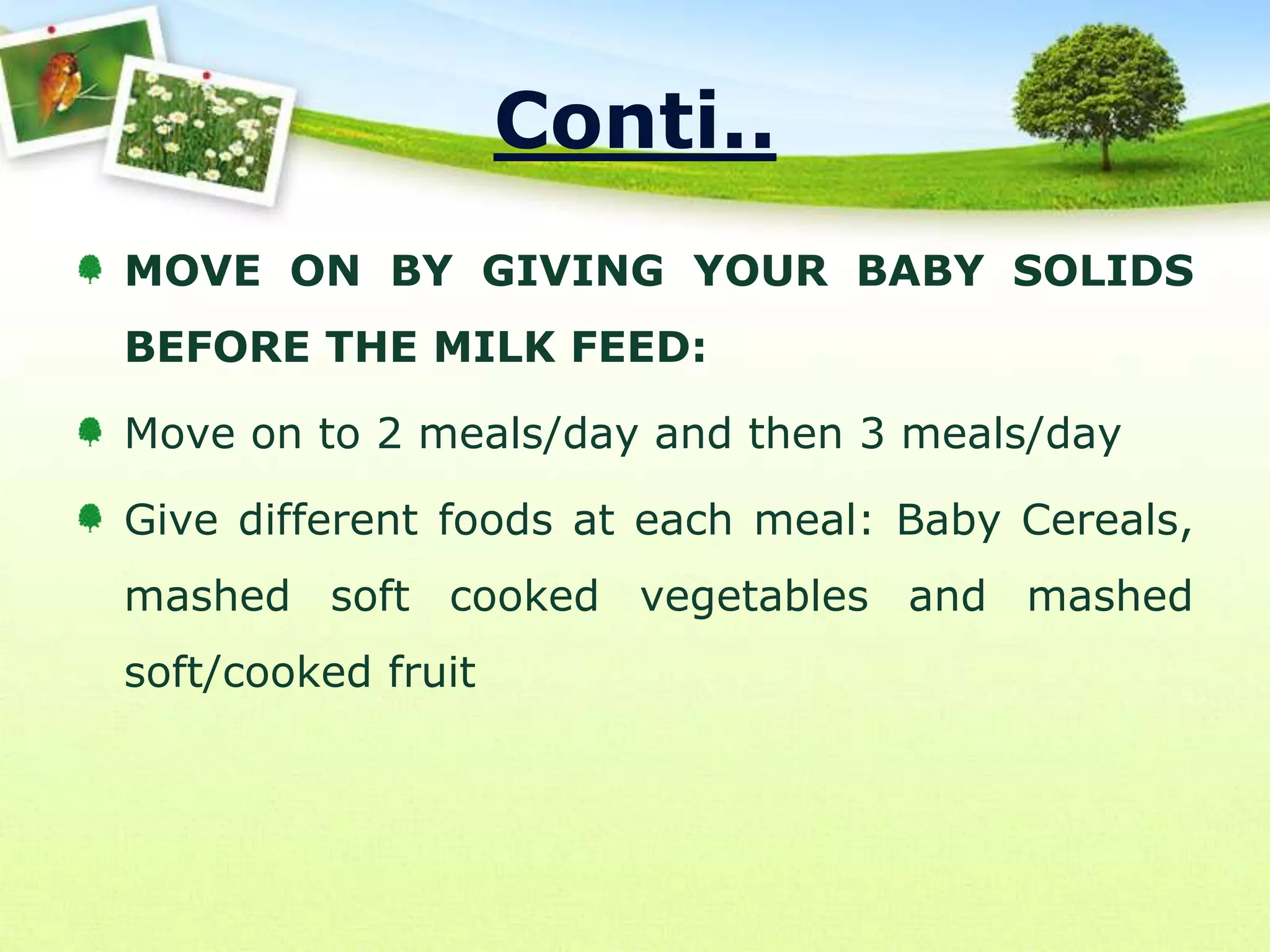 Conti..

MOVE ON BY GIVING YOUR BABY SOLIDS BEFORE THE MILK FEED:

Move on to 2 meals/day and then 3 meals/day

Give different foods at each meal: Baby Cereals, mashed soft cooked vegetables and mashed soft/cooked fruit